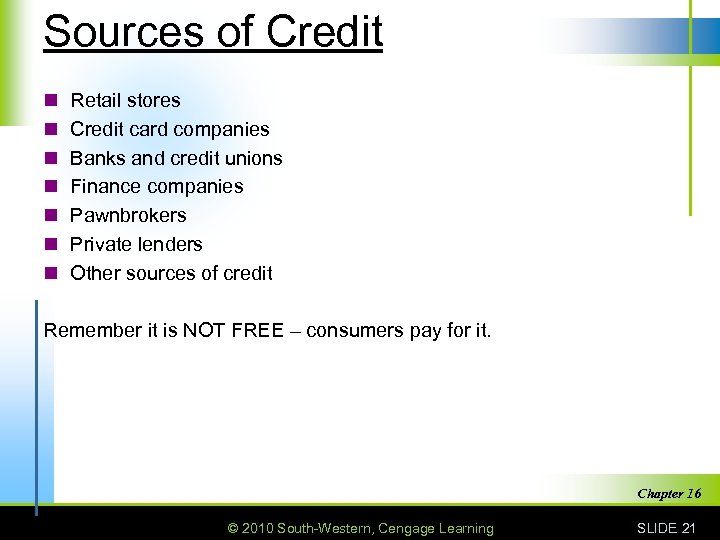 Sources of Credit

- Retail stores
- Credit card companies
- Banks and credit unions
- Finance companies
- Pawnbrokers
- Private lenders
- Other sources of credit

Remember it is NOT FREE – consumers pay for it.

Chapter 16

© 2010 South-Western, Cengage Learning

SLIDE 21